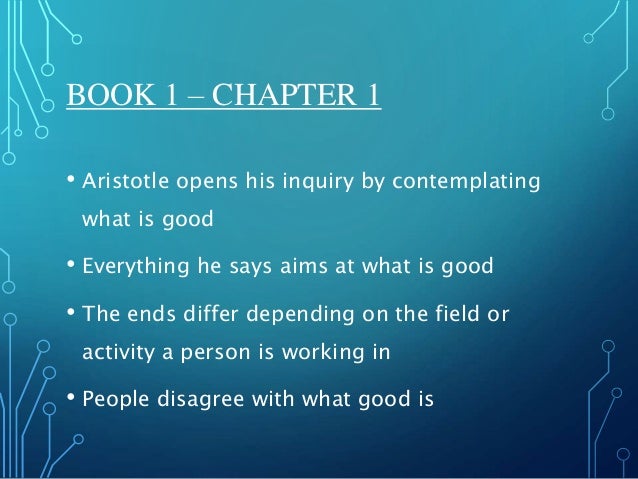 BOOK 1 – CHAPTER 1

• Aristotle opens his inquiry by contemplating what is good

• Everything he says aims at what is good

• The ends differ depending on the field or activity a person is working in

• People disagree with what good is